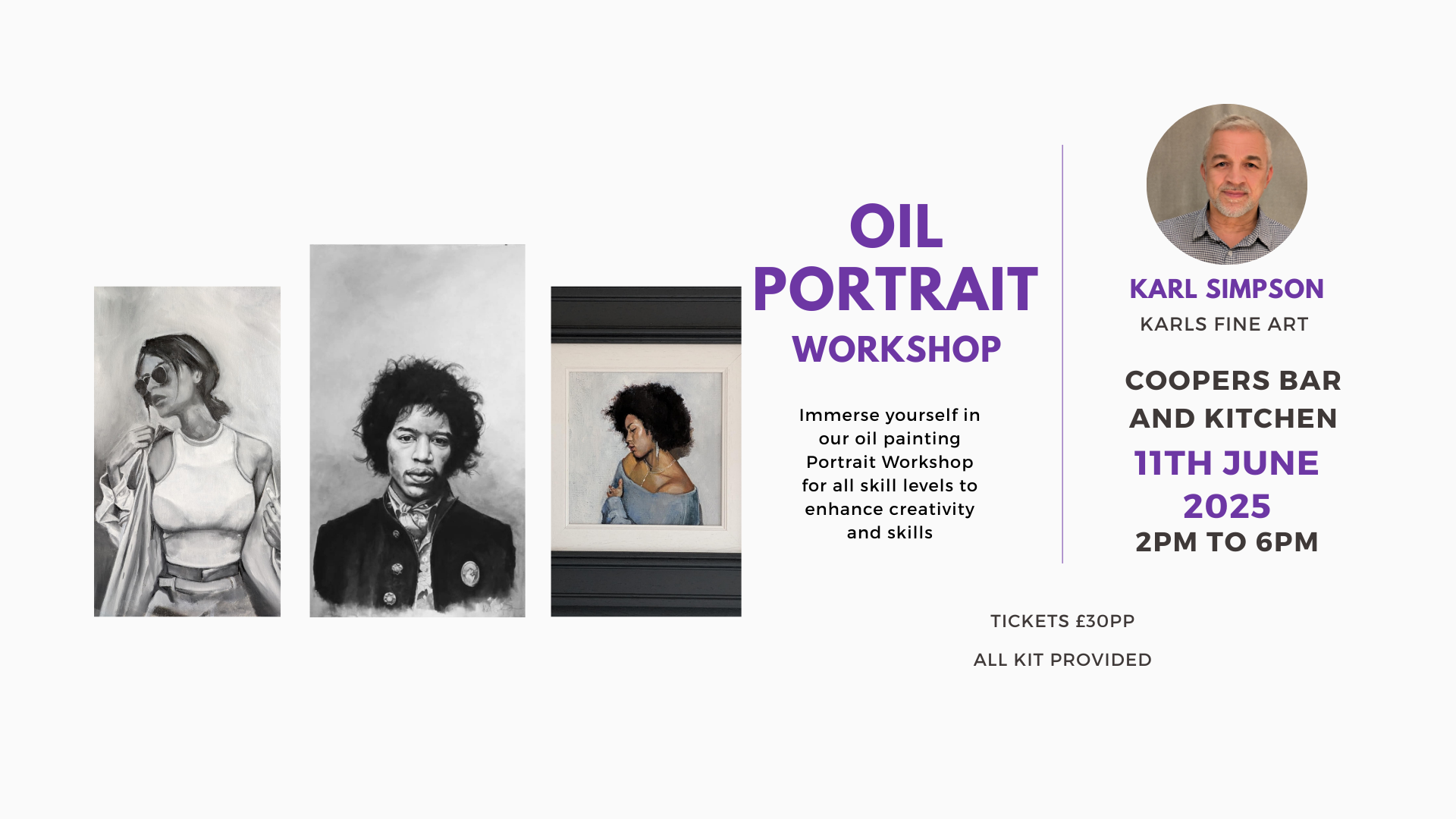 OIL PORTRAIT WORKSHOP

Immerse yourself in our oil painting Portrait Workshop for all skill levels to enhance creativity and skills

KARL SIMPSON

KARLS FINE ART

COOPERS BAR AND KITCHEN

11TH JUNE 2025

2PM TO 6PM

TICKETS £30PP

ALL KIT PROVIDED